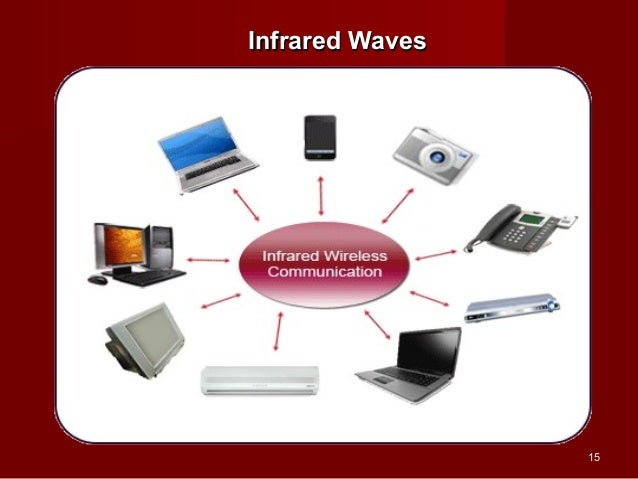 Infrared Waves

Infrared Wireless Communication

15